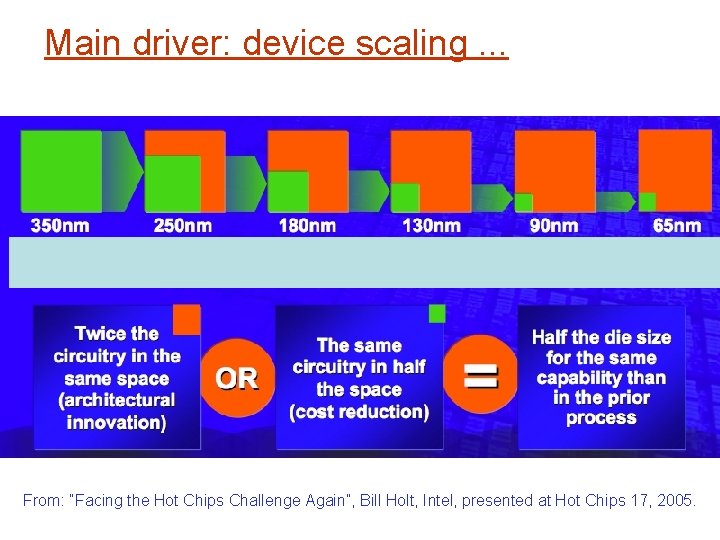 Main driver: device scaling ...

350nm 250nm 180nm 130nm 90nm 65nm

Twice the circuitry in the same space (architectural innovation)

OR

The same circuitry in half the space (cost reduction)

=

Half the die size for the same capability than in the prior process

From: "Facing the Hot Chips Challenge Again", Bill Holt, Intel, presented at Hot Chips 17, 2005.